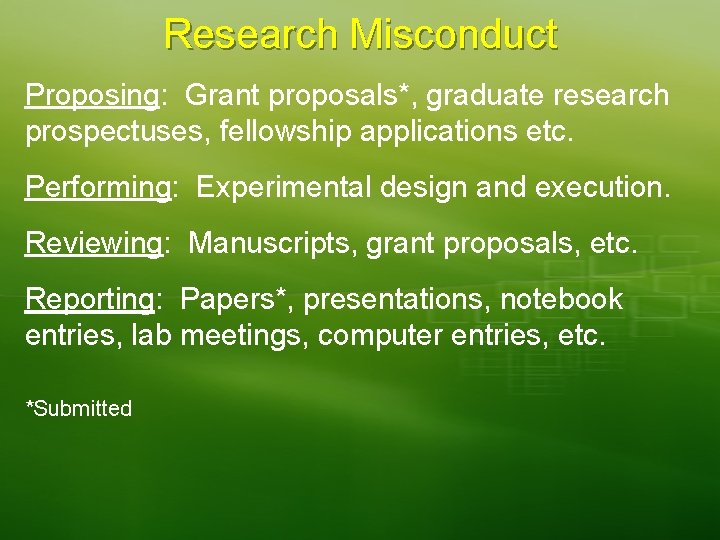 Research Misconduct

Proposing: Grant proposals*, graduate research prospectuses, fellowship applications etc.

Performing: Experimental design and execution.

Reviewing: Manuscripts, grant proposals, etc.

Reporting: Papers*, presentations, notebook entries, lab meetings, computer entries, etc.

*Submitted